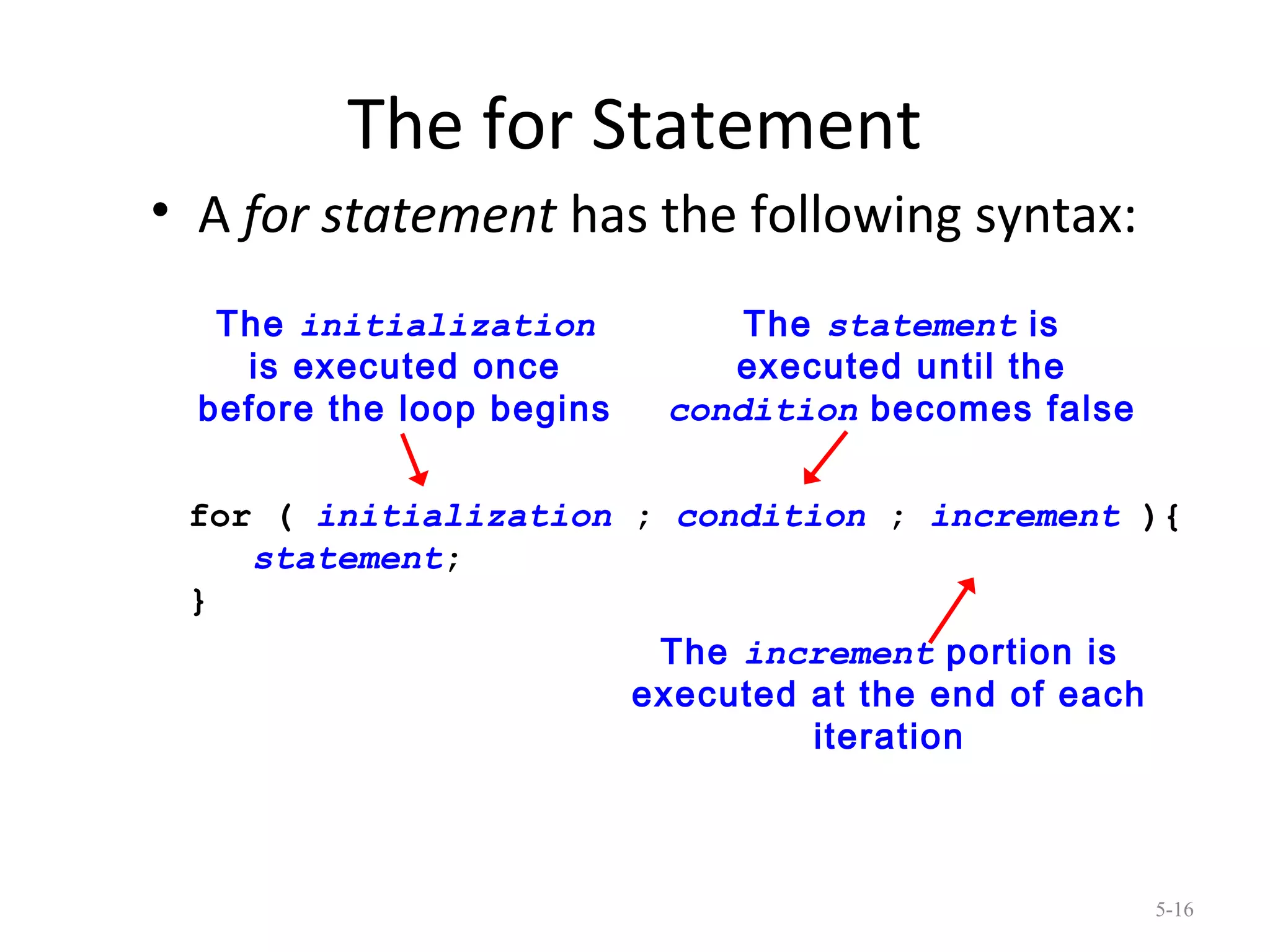 The for Statement

• A for statement has the following syntax:

The initialization is executed once before the loop begins

The statement is executed until the condition becomes false

for ( initialization ; condition ; increment ){
statement;
}

The increment portion is executed at the end of each iteration

5-16